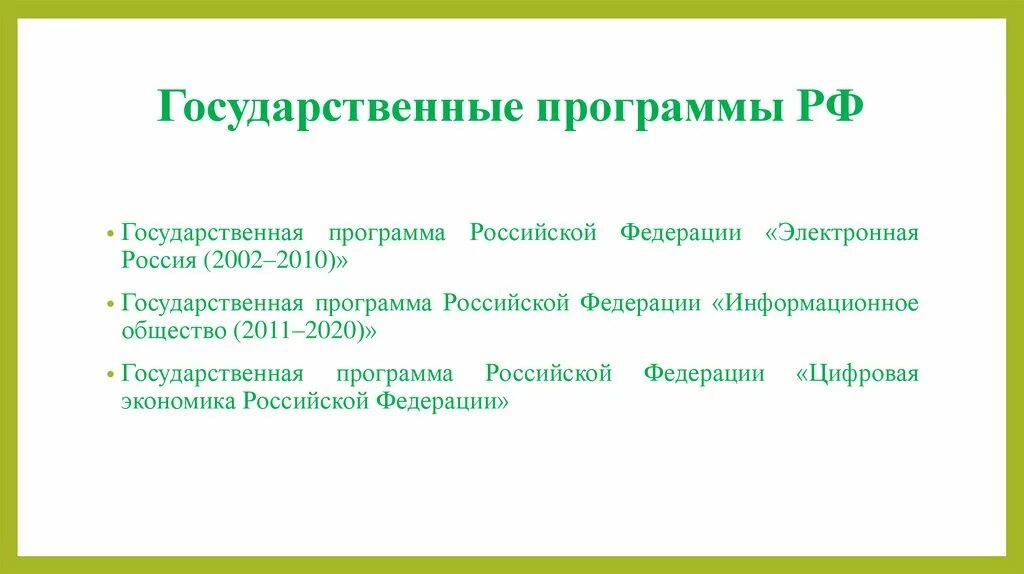 Государственные программы РФ

• Государственная программа Российской Федерации «Электронная Россия (2002–2010)»

• Государственная программа Российской Федерации «Информационное общество (2011–2020)»

• Государственная программа Российской Федерации «Цифровая экономика Российской Федерации»